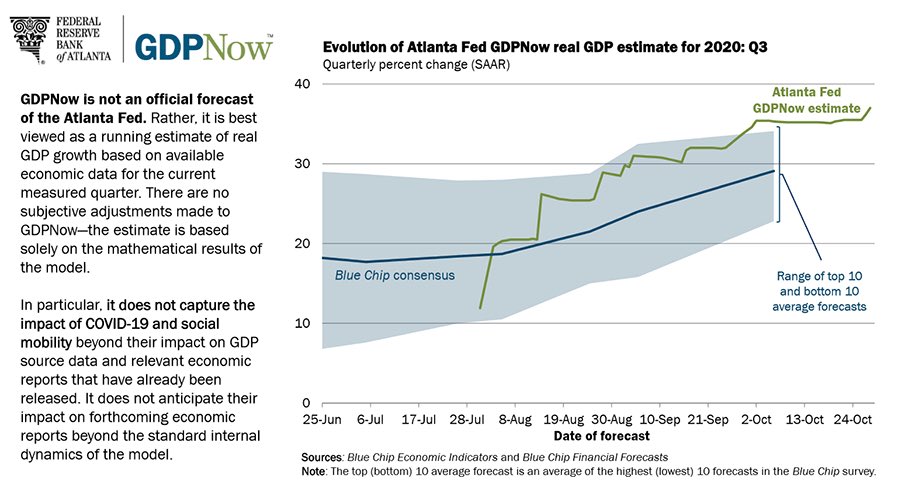 FEDERAL RESERVE BANK of ATLANTA

GDPNow™

GDPNow is not an official forecast of the Atlanta Fed. Rather, it is best viewed as a running estimate of real GDP growth based on available economic data for the current measured quarter. There are no subjective adjustments made to GDPNow—the estimate is based solely on the mathematical results of the model.

In particular, it does not capture the impact of COVID-19 and social mobility beyond their impact on GDP source data and relevant economic reports that have already been released. It does not anticipate their impact on forthcoming economic reports beyond the standard internal dynamics of the model.

Evolution of Atlanta Fed GDPNow real GDP estimate for 2020: Q3

Quarterly percent change (SAAR)

40
30
20
10
0

Atlanta Fed GDPNow estimate

Blue Chip consensus

Range of top 10 and bottom 10 average forecasts

25-Jun 6-Jul 17-Jul 28-Jul 8-Aug 19-Aug 30-Aug 10-Sep 21-Sep 2-Oct 13-Oct 24-Oct

Date of forecast

Sources: Blue Chip Economic Indicators and Blue Chip Financial Forecasts

Note: The top (bottom) 10 average forecast is an average of the highest (lowest) 10 forecasts in the Blue Chip survey.